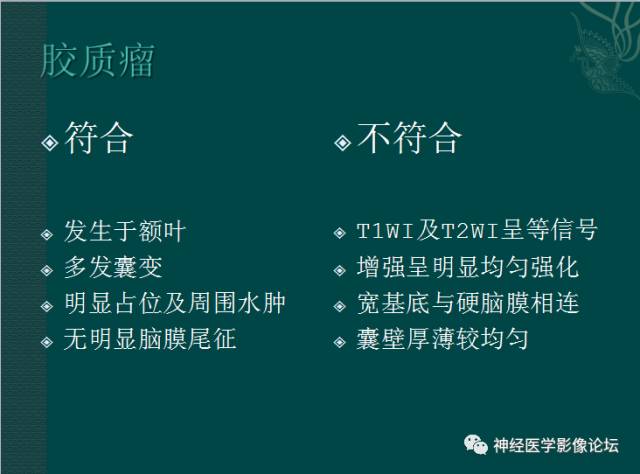 胶质瘤

符合

发生于额叶
多发囊变
明显占位及周围水肿
无明显脑膜尾征

不符合

T1WI及T2WI呈等信号
增强呈明显均匀强化
宽基底与硬脑膜相连
囊壁厚薄较均匀

神经医学影像论坛